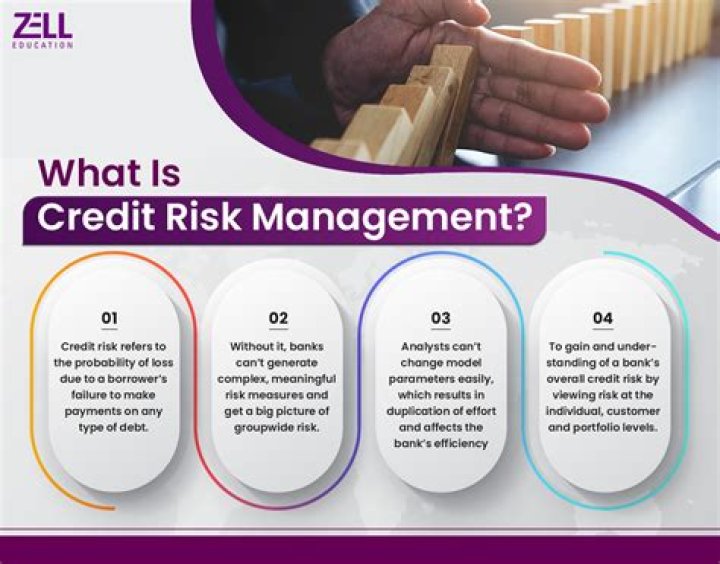 ZELL
EDUCATION

What Is
Credit Risk Management?

01

Credit risk refers to the probability of loss due to a borrower's failure to make payments on any type of debt.

02

Without it, banks can't generate complex, meaningful risk measures and get a big picture of groupwide risk.

03

Analysts can't change model parameters easily, which results in duplication of effort and affects the bank's efficiency

04

To gain and understanding of a bank's overall credit risk by viewing risk at the individual, customer and portfolio levels.